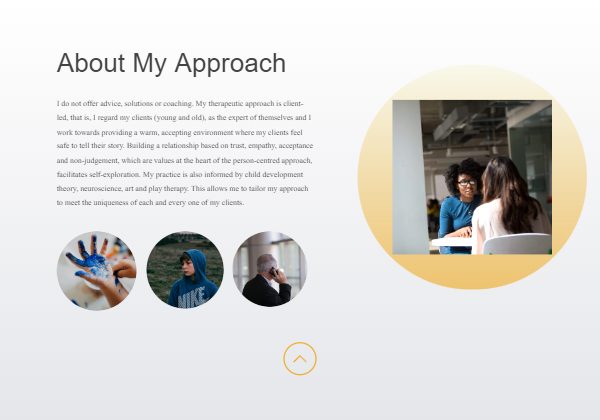 About My Approach

I do not offer advice, solutions or coaching. My therapeutic approach is client-led, that is, I regard my clients (young and old), as the expert of themselves and I work towards providing a warm, accepting environment where my clients feel safe to tell their story. Building a relationship based on trust, empathy, acceptance and non-judgement, which are values at the heart of the person-centred approach, facilitates self-exploration. My practice is also informed by child development theory, neuroscience, art and play therapy. This allows me to tailor my approach to meet the uniqueness of each and every one of my clients.

NIKE